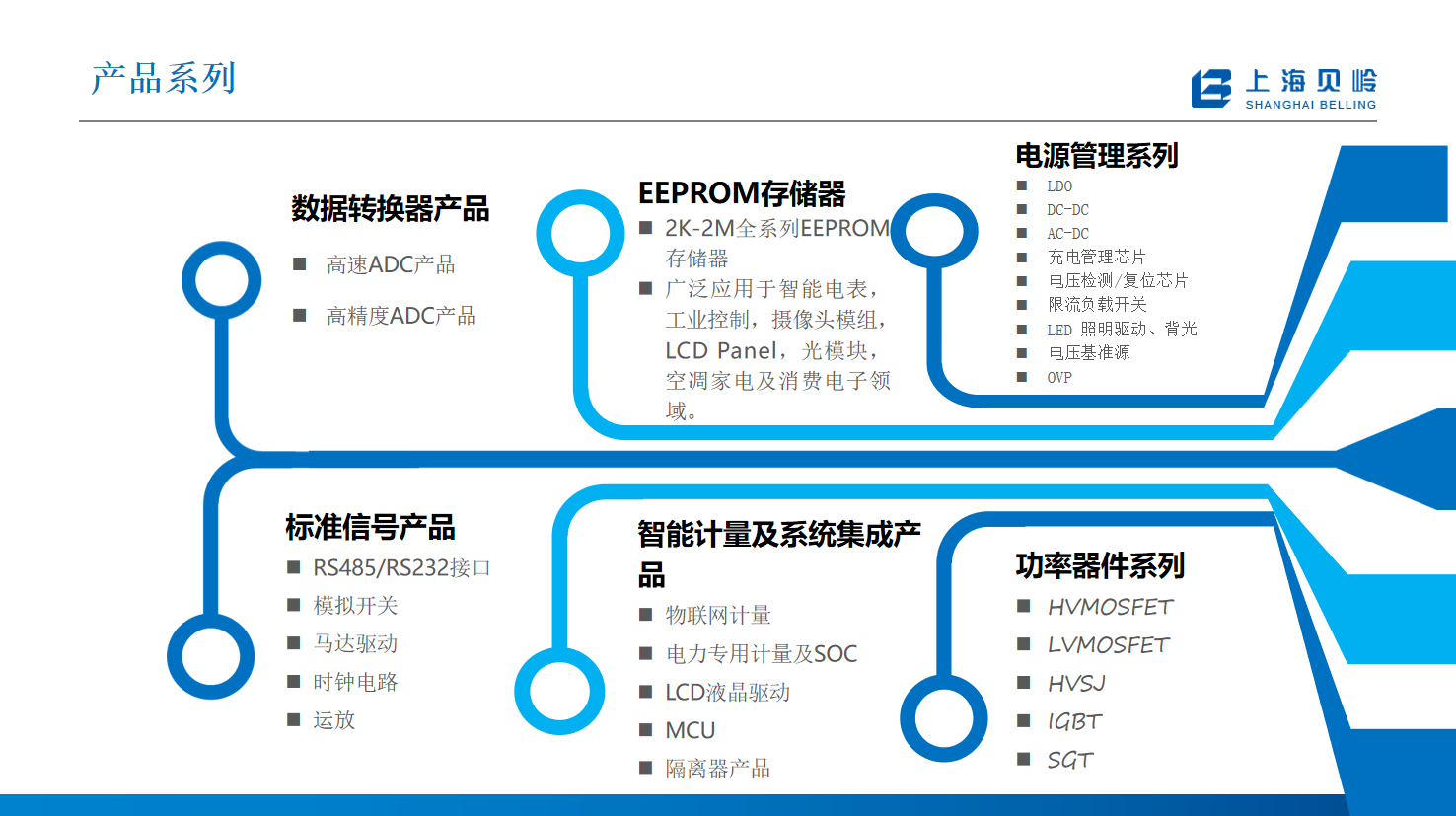 产品系列

上海贝岭
SHANGHAI BELLING

数据转换器产品
■ 高速ADC产品
■ 高精度ADC产品

EEPROM存储器
■ 2K-2M全系列EEPROM存储器
■ 广泛应用于智能电表，工业控制，摄像头模组，LCD Panel，光模块，空调家电及消费电子领域。

电源管理系列
■ LDO
■ DC-DC
■ AC-DC
■ 充电管理芯片
■ 电压检测/复位芯片
■ 限流负载开关
■ LED 照明驱动、背光
■ 电压基准源
■ OVP

标准信号产品
■ RS485/RS232接口
■ 模拟开关
■ 马达驱动
■ 时钟电路
■ 运放

智能计量及系统集成产品
■ 物联网计量
■ 电力专用计量及SOC
■ LCD液晶驱动
■ MCU
■ 隔离器产品

功率器件系列
■ HVMOSFET
■ LVMOSFET
■ HVSJ
■ IGBT
■ SGT